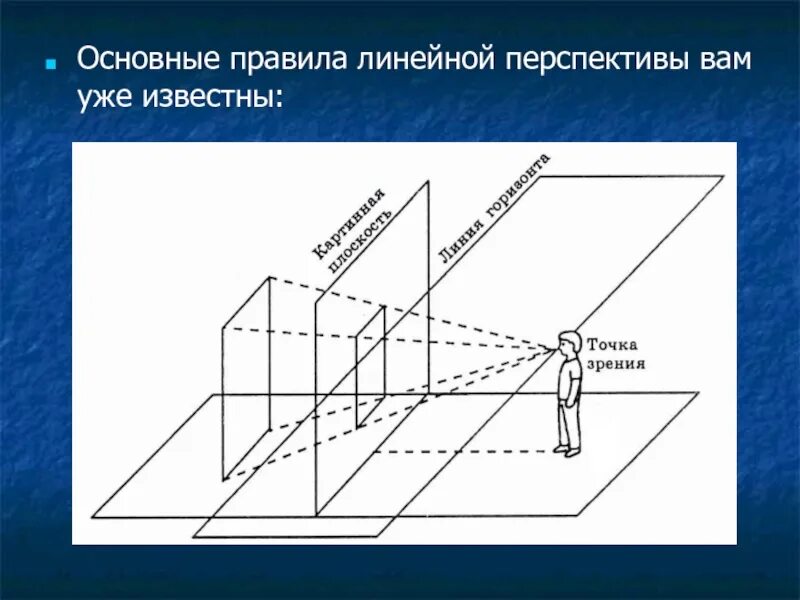 Основные правила линейной перспективы вам уже известны:

Картинная плоскость

Линия горизонта

Точка зрения